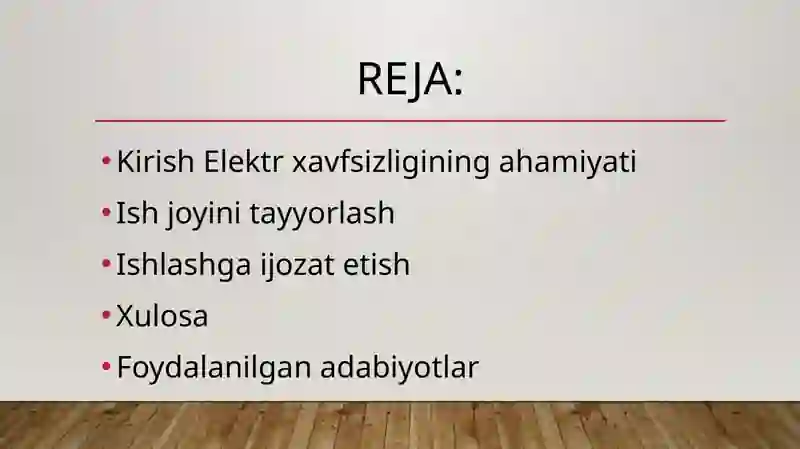 REJA:

• Kirish Elektr xavfsizligining ahamiyati
• Ish joyini tayyorlash
• Ishlashga ijozat etish
• Xulosa
• Foydalanilgan adabiyotlar